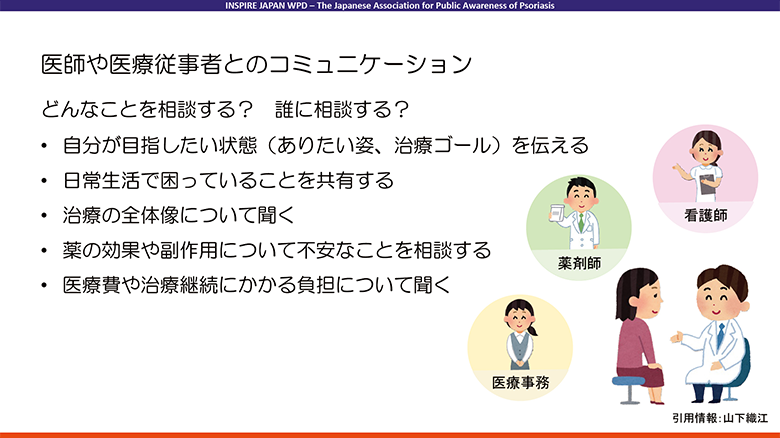 INSPIRE JAPAN WPD – The Japanese Association for Public Awareness of Psoriasis

医師や医療従事者とのコミュニケーション

どんなことを相談する？　誰に相談する？

• 自分が目指したい状態（ありたい姿、治療ゴール）を伝える
• 日常生活で困っていることを共有する
• 治療の全体像について聞く
• 薬の効果や副作用について不安なことを相談する
• 医療費や治療継続にかかる負担について聞く

看護師

薬剤師

医療事務

引用情報：山下織江